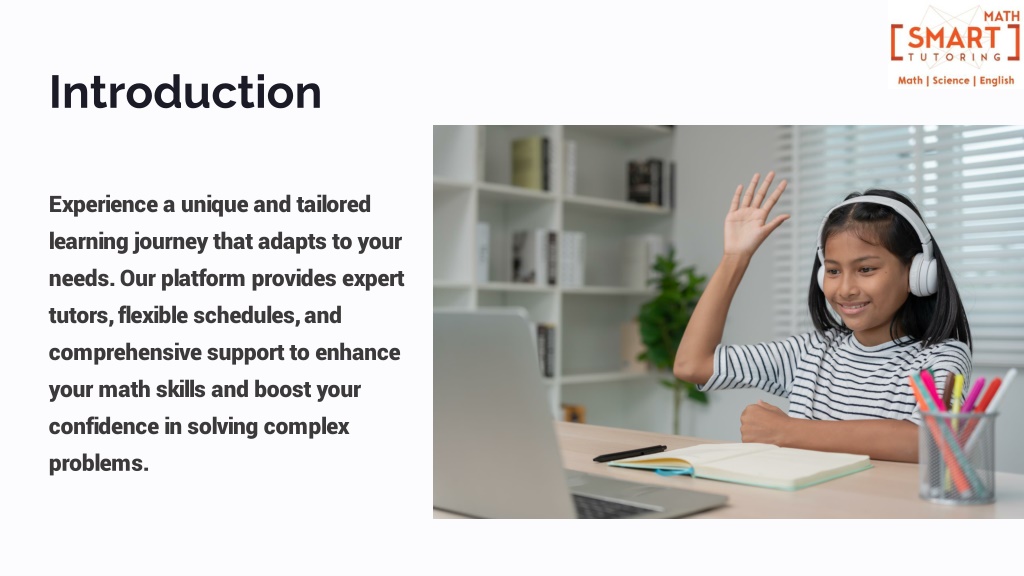 MATH
SMART
TUTORING
Math | Science | English

Introduction

Experience a unique and tailored learning journey that adapts to your needs. Our platform provides expert tutors, flexible schedules, and comprehensive support to enhance your math skills and boost your confidence in solving complex problems.